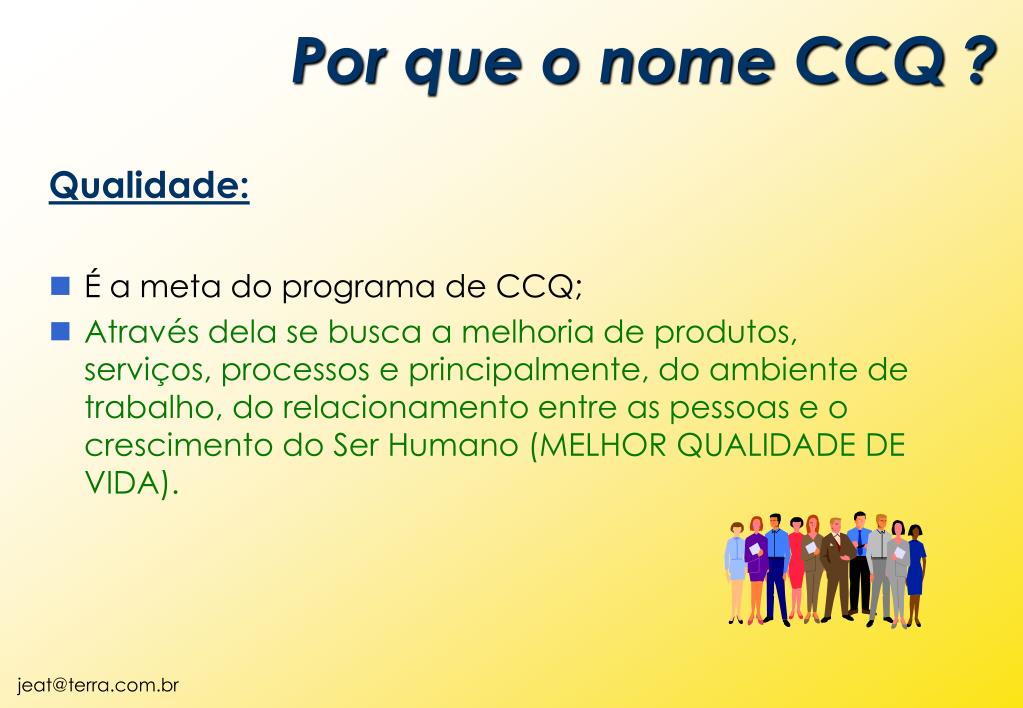 Por que o nome CCQ ?

Qualidade:

É a meta do programa de CCQ;

Através dela se busca a melhoria de produtos, serviços, processos e principalmente, do ambiente de trabalho, do relacionamento entre as pessoas e o crescimento do Ser Humano (MELHOR QUALIDADE DE VIDA).

jeat@terra.com.br